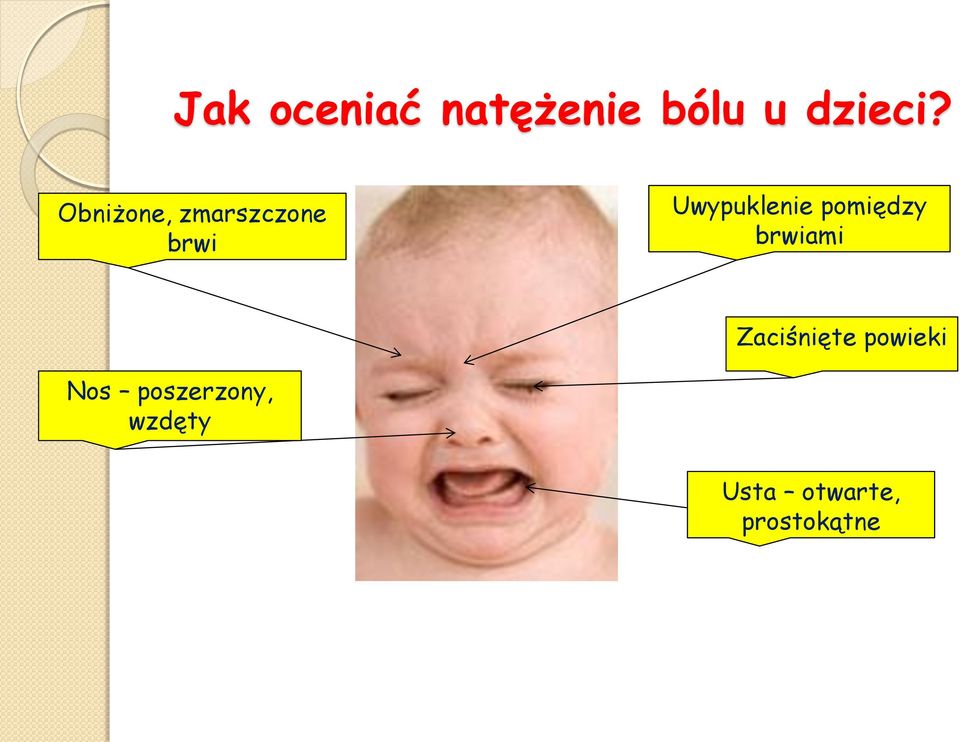 Jak oceniać natężenie bólu u dzieci?

Obniżone, zmarszczone brwi

Uwypuklenie pomiędzy brwiami

Zaciśnięte powieki

Nos – poszerzony, wzdęty

Usta – otwarte, prostokątne